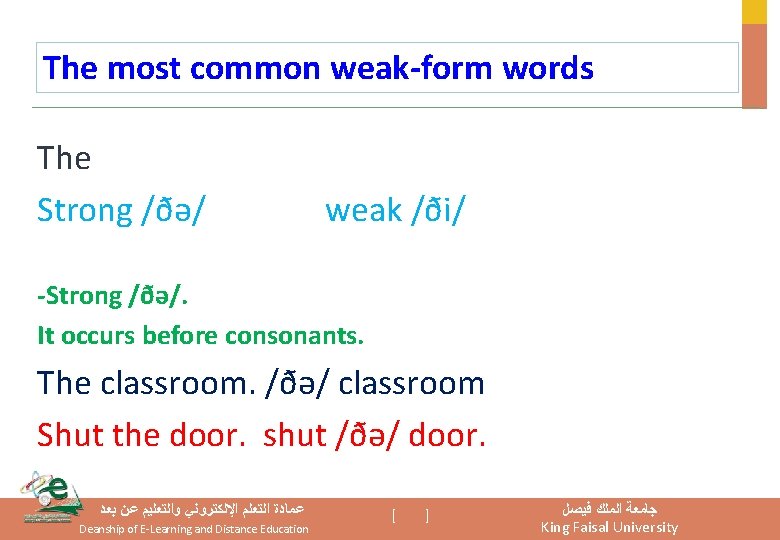 The most common weak-form words

The

Strong /ðə/ weak /ði/

-Strong /ðə/.

It occurs before consonants.

The classroom. /ðə/ classroom

Shut the door. shut /ðə/ door.

عمادة التعلم الإلكتروني والتعليم عن بعد

Deanship of E-Learning and Distance Education

[ ]

جامعة الملك فيصل

King Faisal University